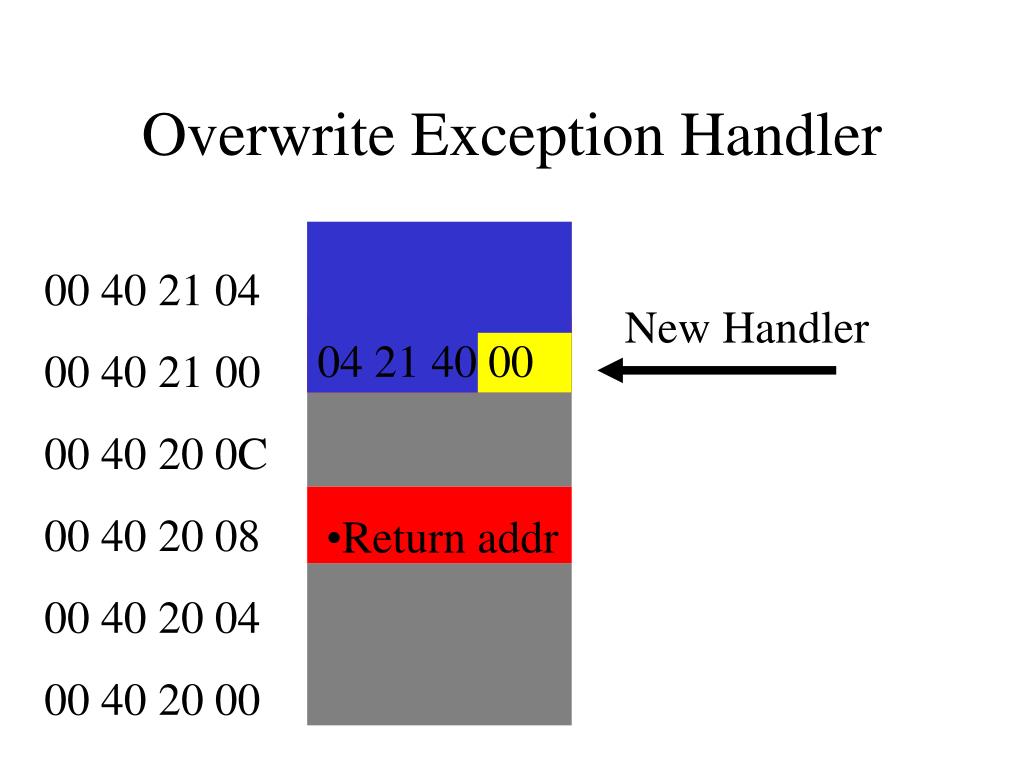 Overwrite Exception Handler

00 40 21 04

00 40 21 00

00 40 20 0C

00 40 20 08

00 40 20 04

00 40 20 00

04 21 40 00

•Return addr

New Handler